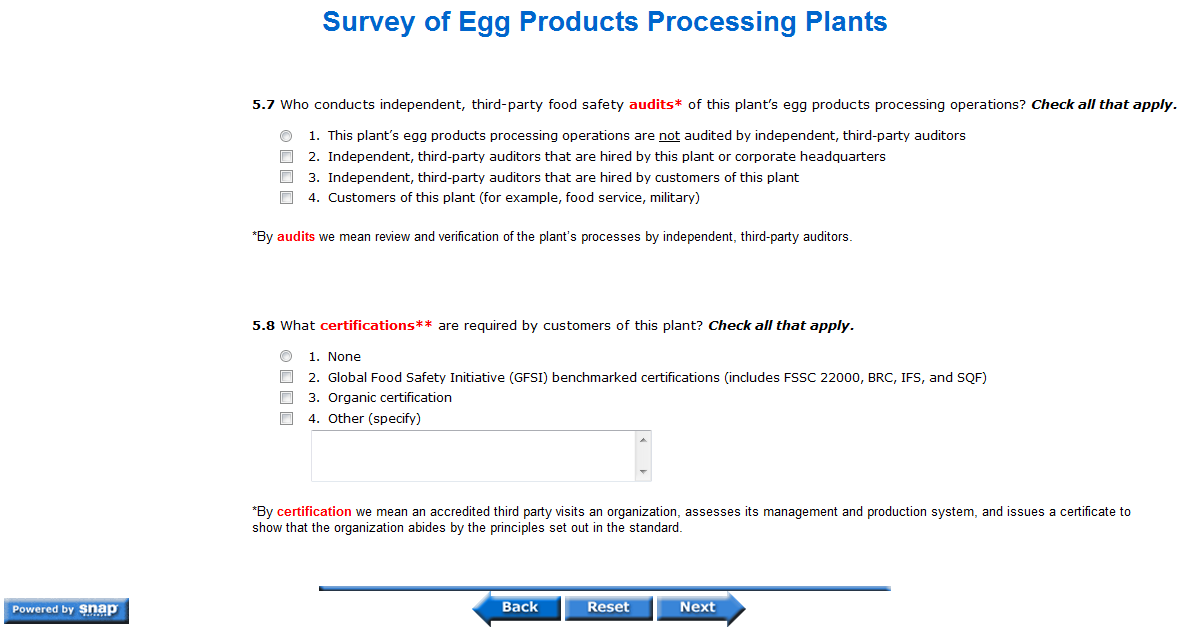 Survey of Egg Products Processing Plants

5.7 Who conducts independent, third-party food safety audits* of this plant's egg products processing operations? Check all that apply.

1. This plant's egg products processing operations are not audited by independent, third-party auditors
2. Independent, third-party auditors that are hired by this plant or corporate headquarters
3. Independent, third-party auditors that are hired by customers of this plant
4. Customers of this plant (for example, food service, military)

*By audits we mean review and verification of the plant's processes by independent, third-party auditors.

5.8 What certifications** are required by customers of this plant? Check all that apply.

1. None
2. Global Food Safety Initiative (GFSI) benchmarked certifications (includes FSSC 22000, BRC, IFS, and SQF)
3. Organic certification
4. Other (specify)

*By certification we mean an accredited third party visits an organization, assesses its management and production system, and issues a certificate to show that the organization abides by the principles set out in the standard.

Powered by snap

Back Reset Next